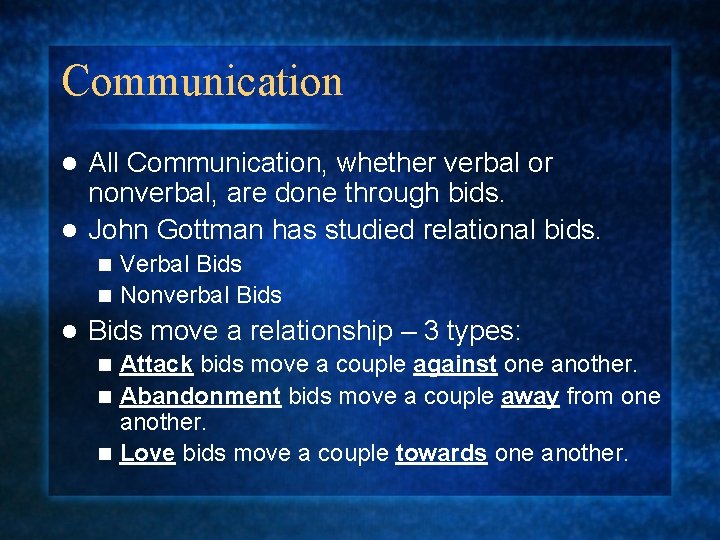 Communication

- All Communication, whether verbal or nonverbal, are done through bids.
- John Gottman has studied relational bids.
  - Verbal Bids
  - Nonverbal Bids
- Bids move a relationship – 3 types:
  - Attack bids move a couple against one another.
  - Abandonment bids move a couple away from one another.
  - Love bids move a couple towards one another.